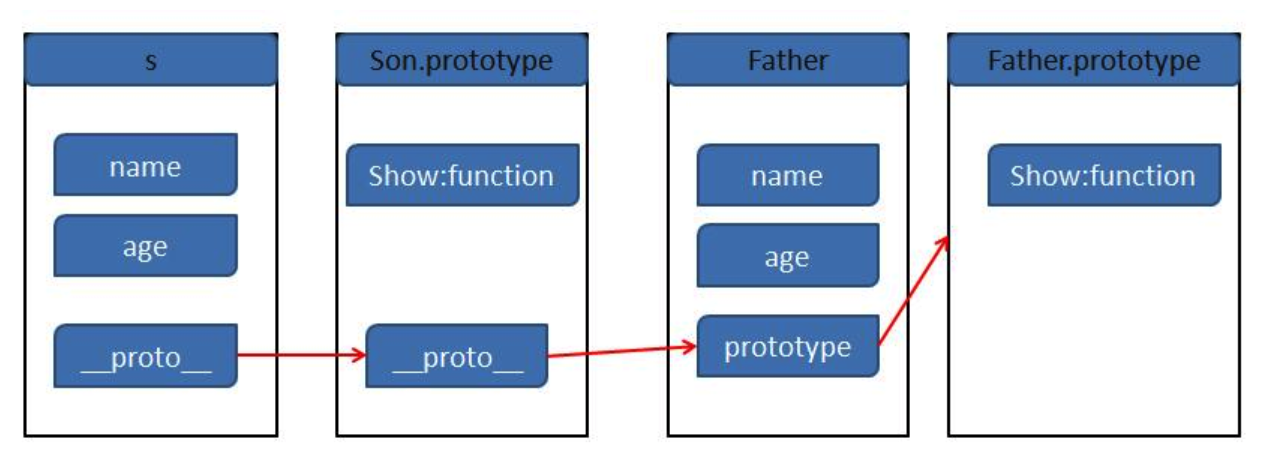 s

name

age

\_\_proto\_\_

Son.prototype

Show:function

\_\_proto\_\_

Father

name

age

prototype

Father.prototype

Show:function